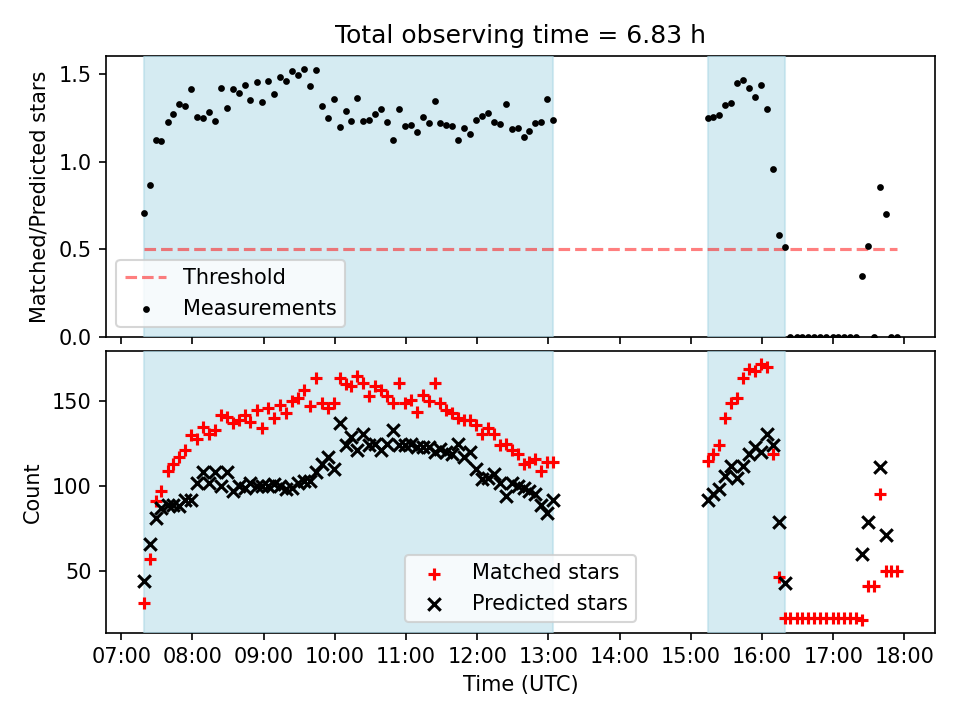 Total observing time = 6.83 h

Matched/Predicted stars

1.5
1.0
0.5
0.0

Threshold
Measurements

Count

150
100
50

Matched stars
Predicted stars

07:00 08:00 09:00 10:00 11:00 12:00 13:00 14:00 15:00 16:00 17:00 18:00

Time (UTC)